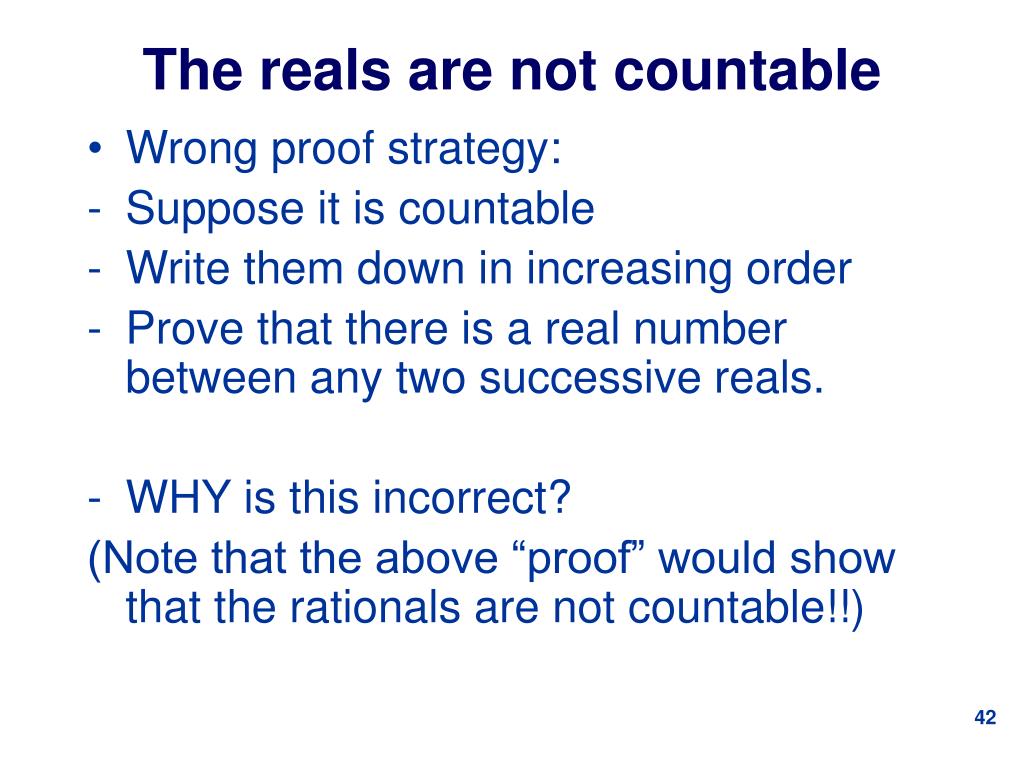 The reals are not countable

• Wrong proof strategy:
- Suppose it is countable
- Write them down in increasing order
- Prove that there is a real number between any two successive reals.

- WHY is this incorrect?
(Note that the above “proof” would show that the rationals are not countable!!)

42